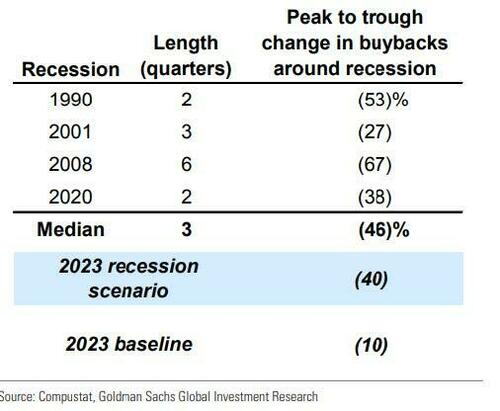 | Recession | Length (quarters) | Peak to trough change in buybacks around recession |
|---|---|---|
| 1990 | 2 | (53)% |
| 2001 | 3 | (27) |
| 2008 | 6 | (67) |
| 2020 | 2 | (38) |
| **Median** | **3** | **(46)%** |
| ***2023 recession scenario*** | | ***(40)*** |
| ***2023 baseline*** | | ***(10)*** |

Source: Compustat, Goldman Sachs Global Investment Research